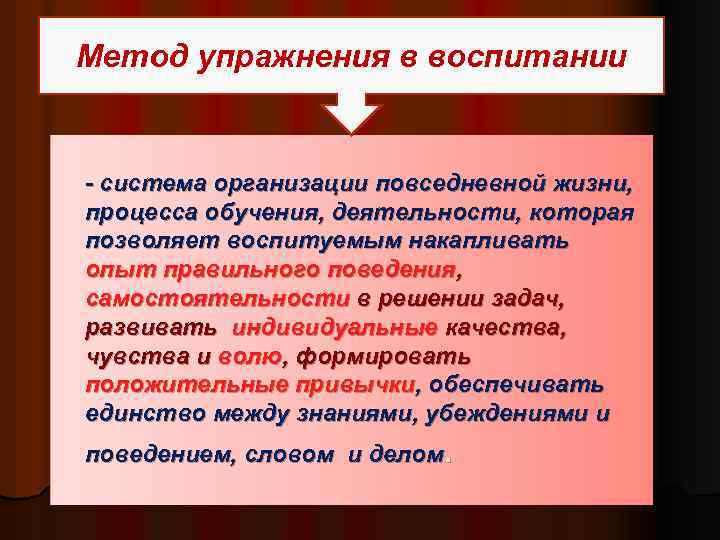 Метод упражнения в воспитании

- система организации повседневной жизни, процесса обучения, деятельности, которая позволяет воспитуемым накапливать опыт правильного поведения, самостоятельности в решении задач, развивать индивидуальные качества, чувства и волю, формировать положительные привычки, обеспечивать единство между знаниями, убеждениями и поведением, словом и делом.